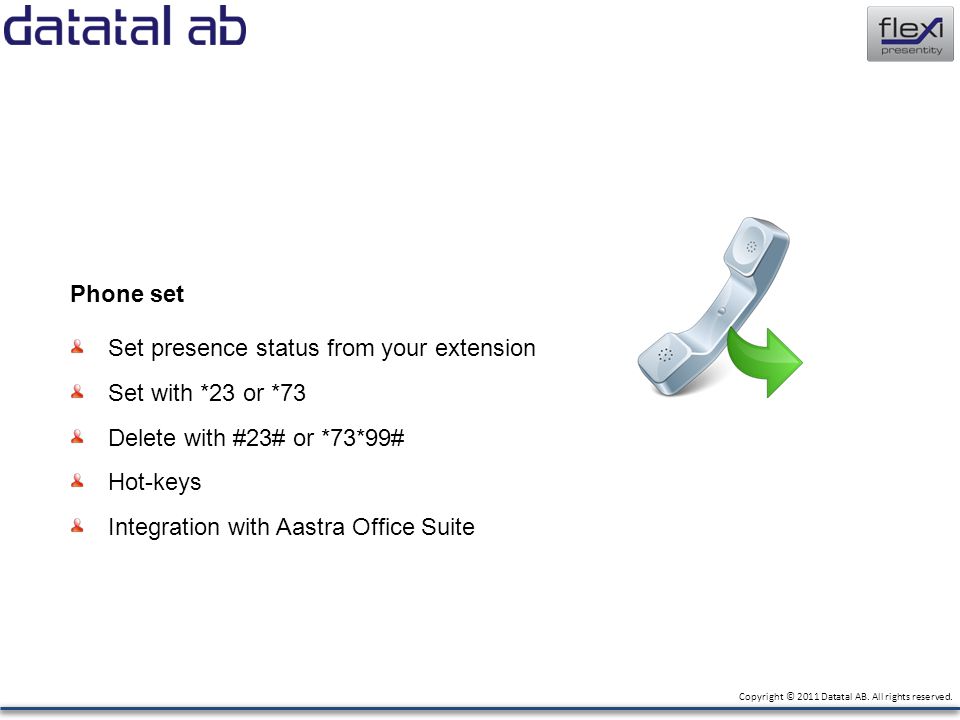 datatal ab

flexi presentity

Phone set

Set presence status from your extension

Set with *23 or *73

Delete with #23# or *73*99#

Hot-keys

Integration with Aastra Office Suite

Copyright © 2011 Datatal AB. All rights reserved.